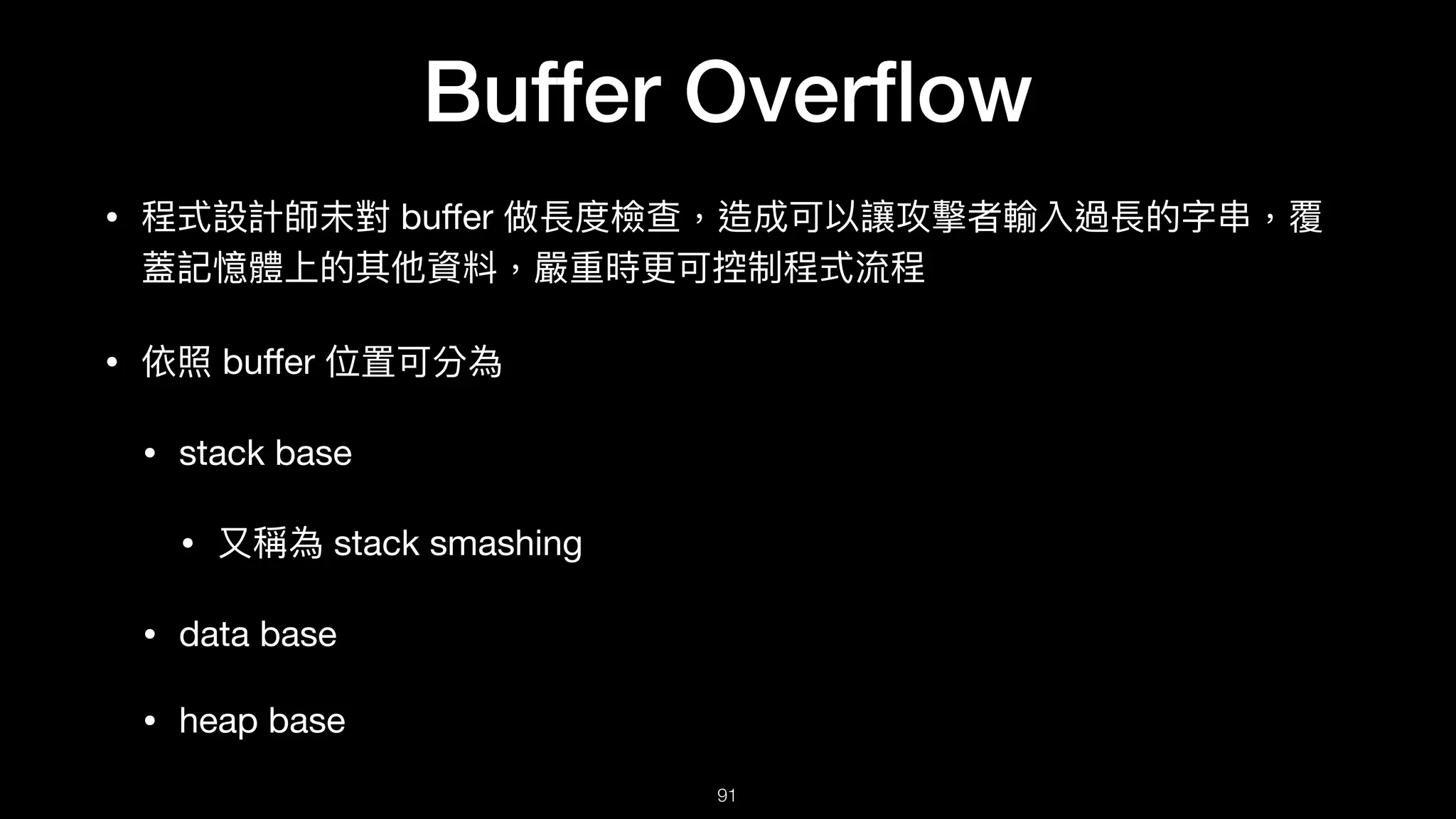 Buffer Overflow

• 程式設計師未對 buffer 做長度檢查，造成可以讓攻擊者輸入過長的字串，覆蓋記憶體上的其他資料，嚴重時更可控制程式流程

• 依照 buffer 位置可分為

• stack base

• 又稱為 stack smashing

• data base

• heap base

91